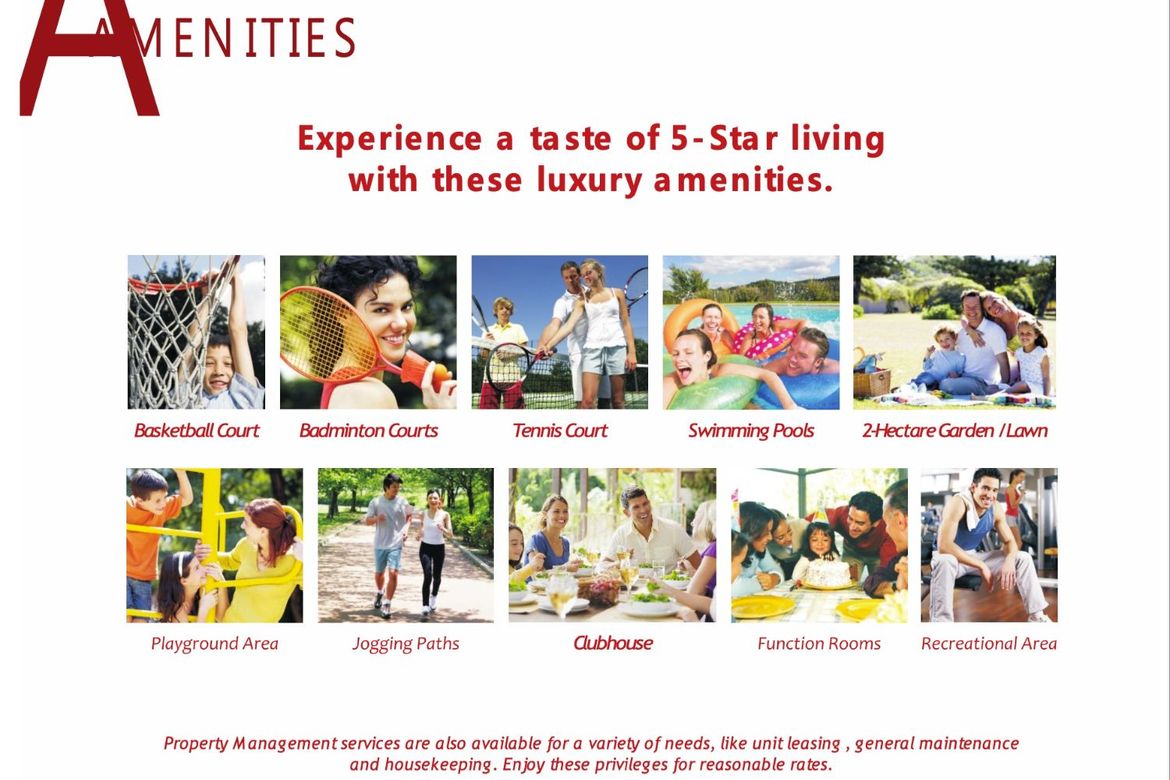 AMENITIES

Experience a taste of 5-Star living with these luxury amenities.

Basketball Court

Badminton Courts

Tennis Court

Swimming Pools

2-Hectare Garden / Lawn

Playground Area

Jogging Paths

Clubhouse

Function Rooms

Recreational Area

Property Management services are also available for a variety of needs, like unit leasing , general maintenance and housekeeping. Enjoy these privileges for reasonable rates.